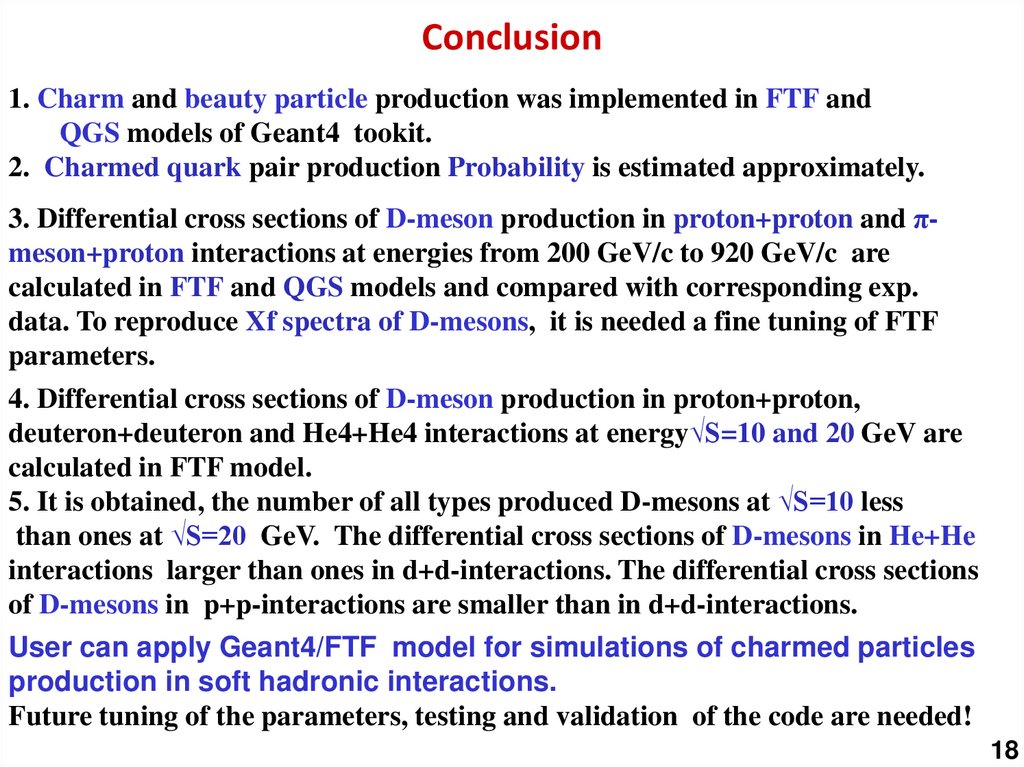 Conclusion

1. Charm and beauty particle production was implemented in FTF and QGS models of Geant4 tookit.
2. Charmed quark pair production Probability is estimated approximately.

3. Differential cross sections of D-meson production in proton+proton and π-meson+proton interactions at energies from 200 GeV/c to 920 GeV/c are calculated in FTF and QGS models and compared with corresponding exp. data. To reproduce Xf spectra of D-mesons, it is needed a fine tuning of FTF parameters.

4. Differential cross sections of D-meson production in proton+proton, deuteron+deuteron and He4+He4 interactions at energy $\sqrt{S}$=10 and 20 GeV are calculated in FTF model.
5. It is obtained, the number of all types produced D-mesons at $\sqrt{S}$=10 less than ones at $\sqrt{S}$=20 GeV. The differential cross sections of D-mesons in He+He interactions larger than ones in d+d-interactions. The differential cross sections of D-mesons in p+p-interactions are smaller than in d+d-interactions.

User can apply Geant4/FTF model for simulations of charmed particles production in soft hadronic interactions.
Future tuning of the parameters, testing and validation of the code are needed!

18